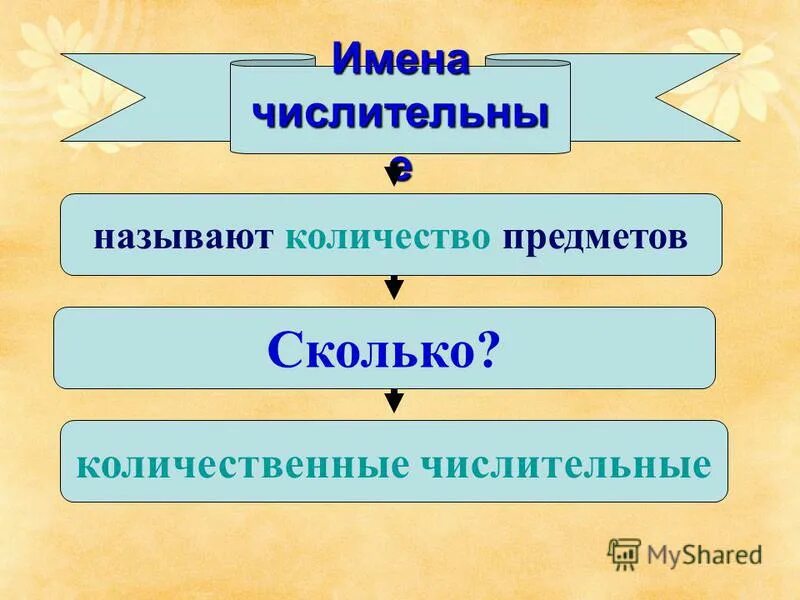 Имена числительные

называют количество предметов

Сколько?

количественные числительные

MyShared